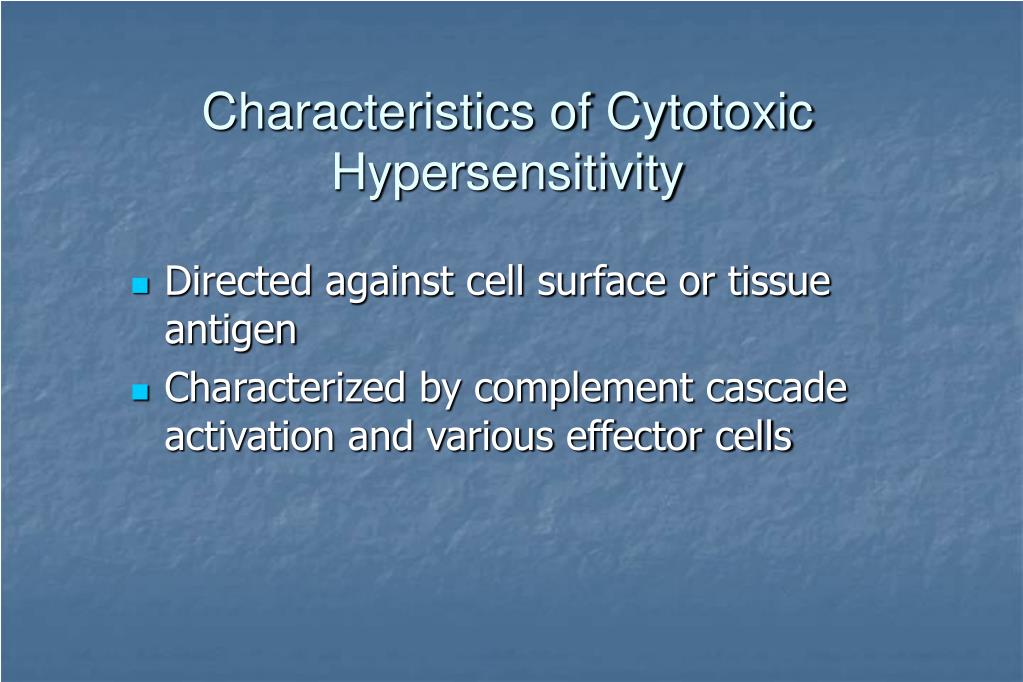 Characteristics of Cytotoxic Hypersensitivity

- Directed against cell surface or tissue antigen
- Characterized by complement cascade activation and various effector cells